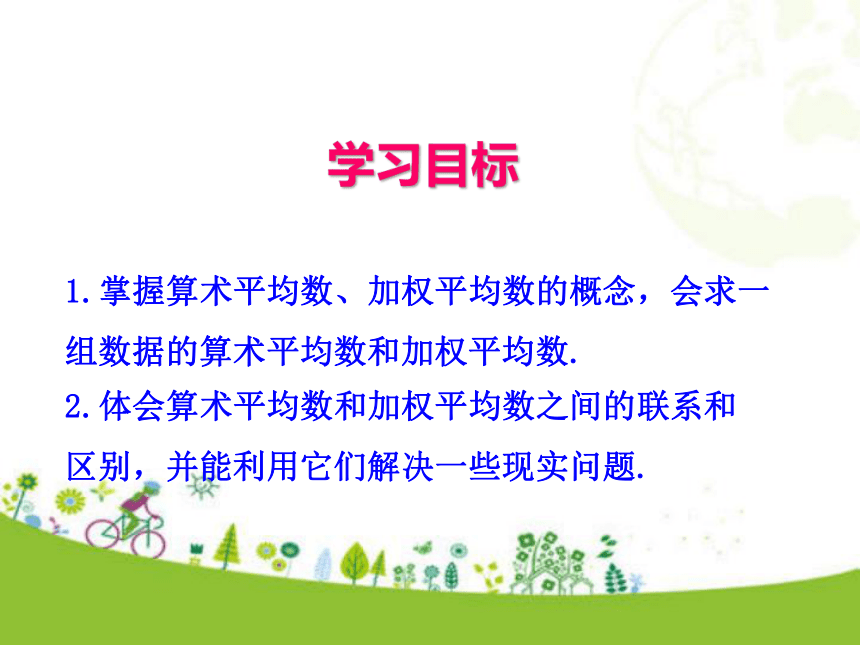 学习目标

1.掌握算术平均数、加权平均数的概念，会求一组数据的算术平均数和加权平均数.
2.体会算术平均数和加权平均数之间的联系和区别，并能利用它们解决一些现实问题.